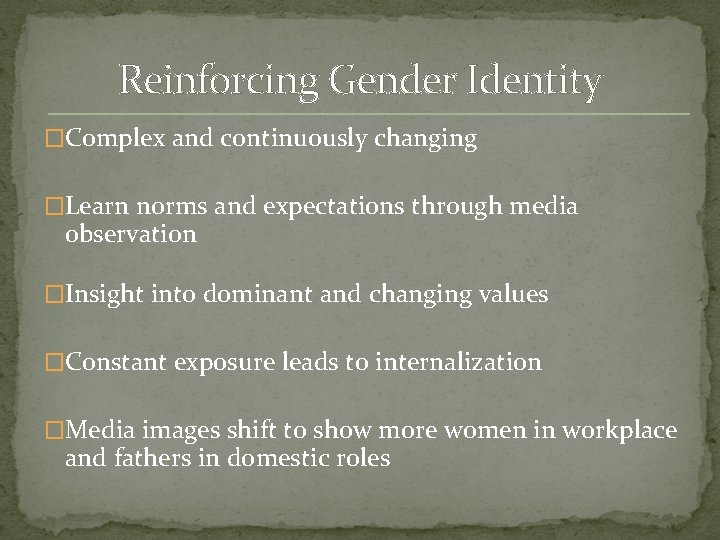 Reinforcing Gender Identity

□Complex and continuously changing

□Learn norms and expectations through media observation

□Insight into dominant and changing values

□Constant exposure leads to internalization

□Media images shift to show more women in workplace and fathers in domestic roles